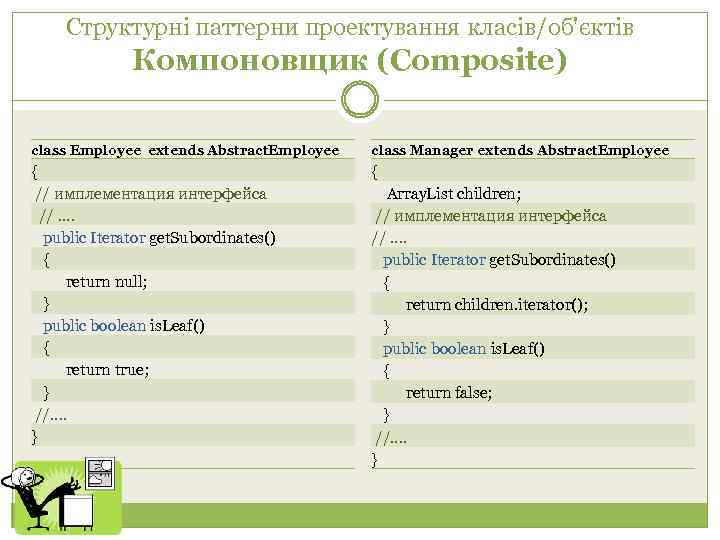 Структурні паттерни проектування класів/об'єктів
Компоновщик (Composite)

class Employee extends AbstractEmployee
{
// имплементация интерфейса
// ….
public Iterator getSubordinates()
{
return null;
}
public boolean isLeaf()
{
return true;
}
//….
}

class Manager extends AbstractEmployee
{
ArrayList children;
// имплементация интерфейса
// ….
public Iterator getSubordinates()
{
return children.iterator();
}
public boolean isLeaf()
{
return false;
}
//….
}